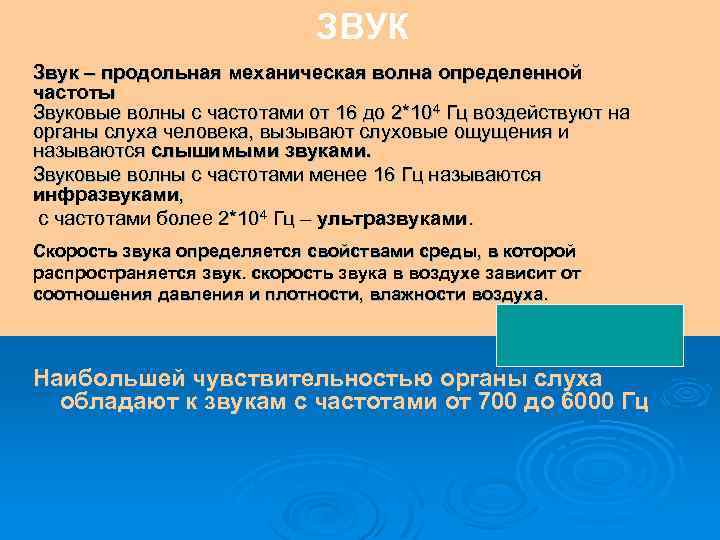 ЗВУК

Звук – продольная механическая волна определенной частоты

Звуковые волны с частотами от 16 до $2*10^4$ Гц воздействуют на органы слуха человека, вызывают слуховые ощущения и называются слышимыми звуками.

Звуковые волны с частотами менее 16 Гц называются инфразвуками,

с частотами более $2*10^4$ Гц – ультразвуками.

Скорость звука определяется свойствами среды, в которой распространяется звук. скорость звука в воздухе зависит от соотношения давления и плотности, влажности воздуха.

Наибольшей чувствительностью органы слуха обладают к звукам с частотами от 700 до 6000 Гц